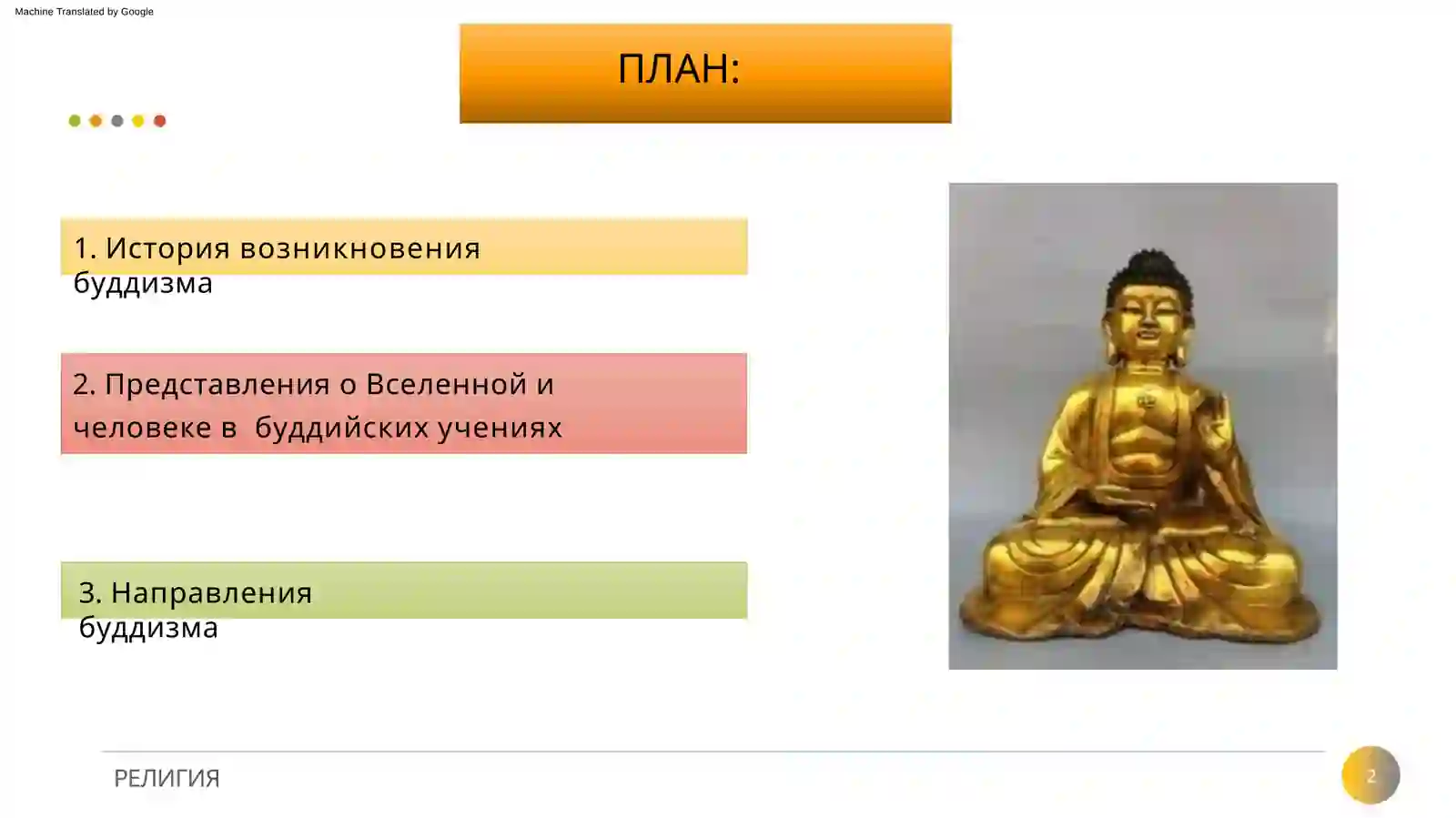 Machine Translated by Google

ПЛАН:

1. История возникновения буддизма

2. Представления о Вселенной и человеке в буддийских учениях

3. Направления буддизма

РЕЛИГИЯ

2